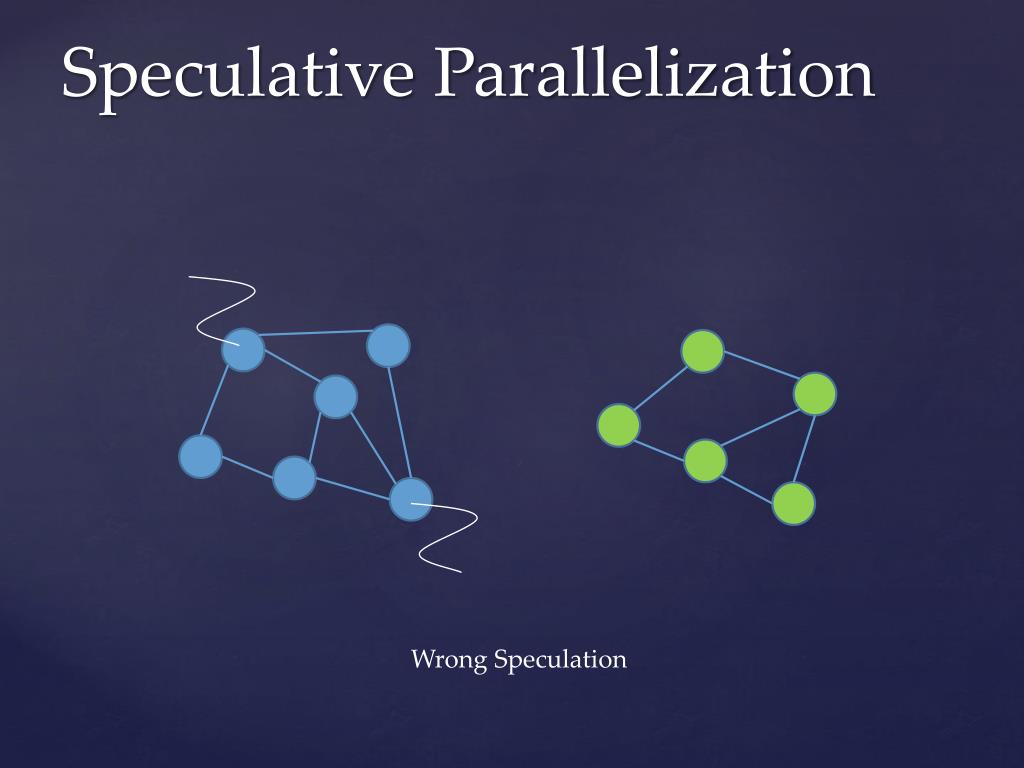 Speculative Parallelization

Wrong Speculation